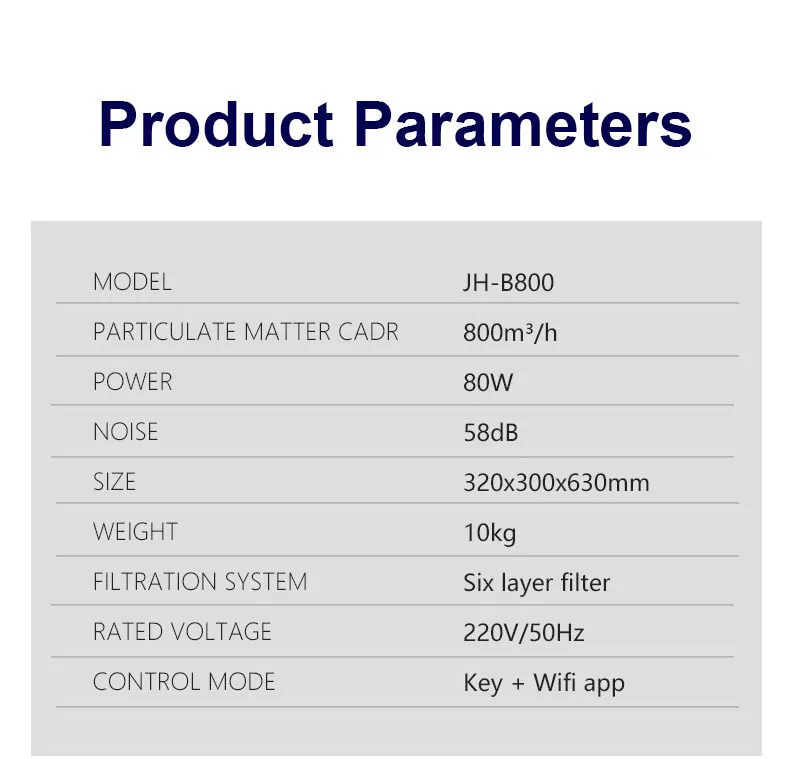 Product Parameters

| MODEL | JH-B800 |
|---|---|
| PARTICULATE MATTER CADR | 800m³/h |
| POWER | 80W |
| NOISE | 58dB |
| SIZE | 320x300x630mm |
| WEIGHT | 10kg |
| FILTRATION SYSTEM | Six layer filter |
| RATED VOLTAGE | 220V/50Hz |
| CONTROL MODE | Key + Wifi app |